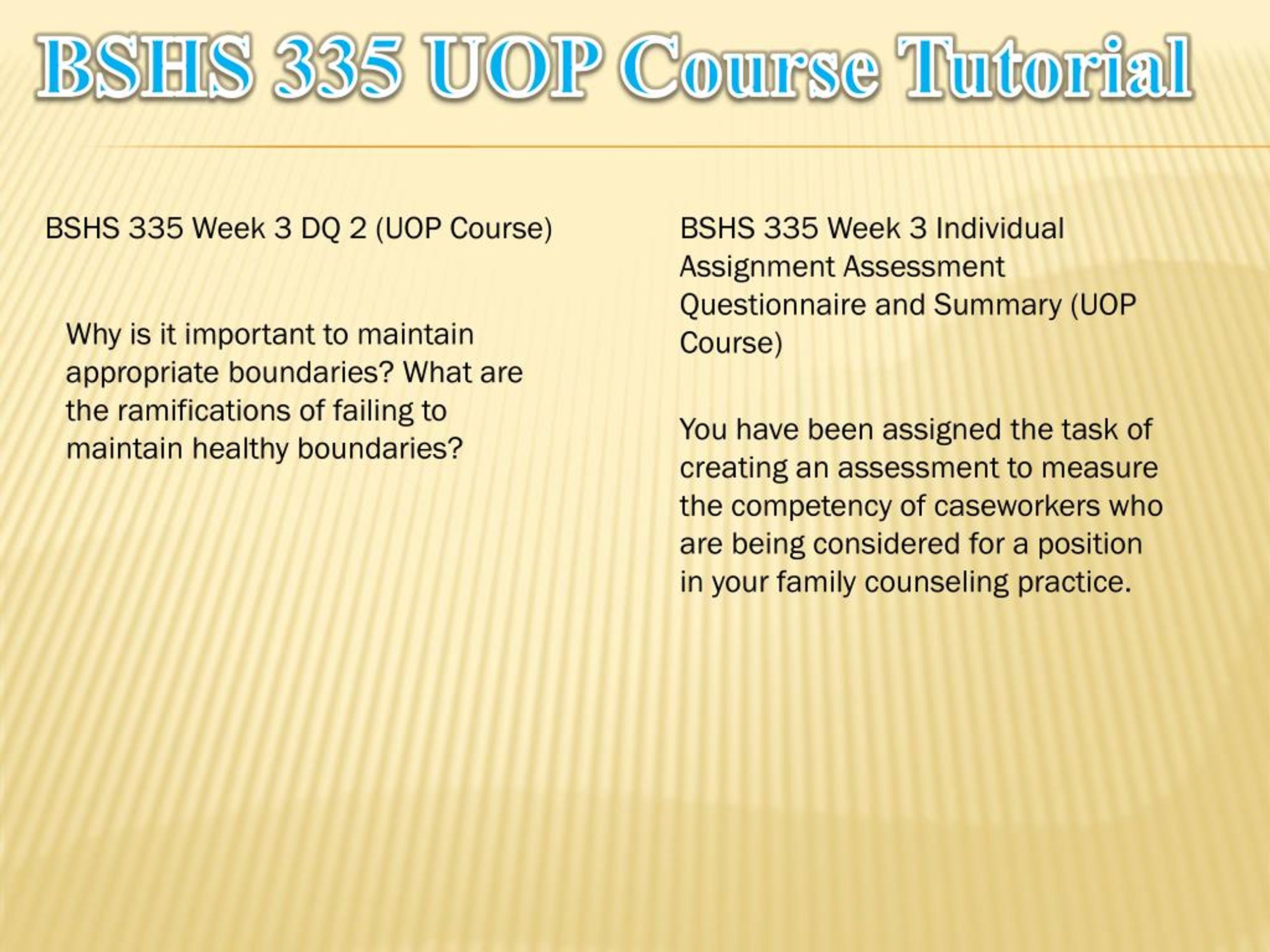 BSHS 335 UOP Course Tutorial

BSHS 335 Week 3 DQ 2 (UOP Course)

Why is it important to maintain appropriate boundaries? What are the ramifications of failing to maintain healthy boundaries?

BSHS 335 Week 3 Individual Assignment Assessment Questionnaire and Summary (UOP Course)

You have been assigned the task of creating an assessment to measure the competency of caseworkers who are being considered for a position in your family counseling practice.